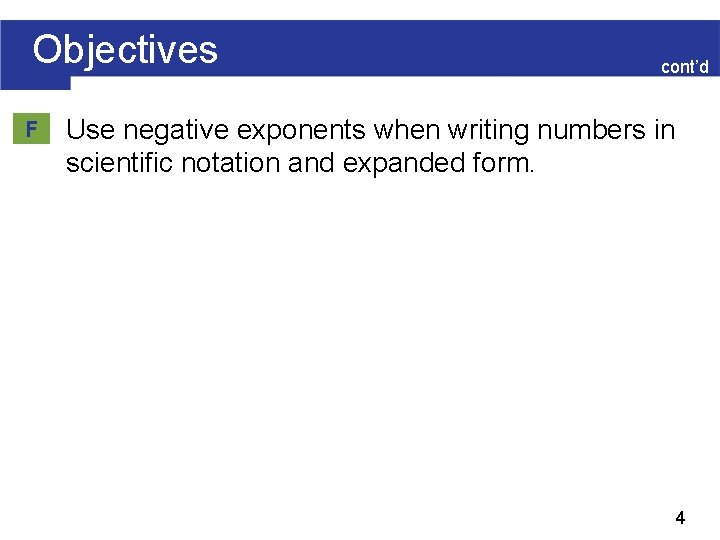 Objectives

cont'd

F Use negative exponents when writing numbers in scientific notation and expanded form.

4